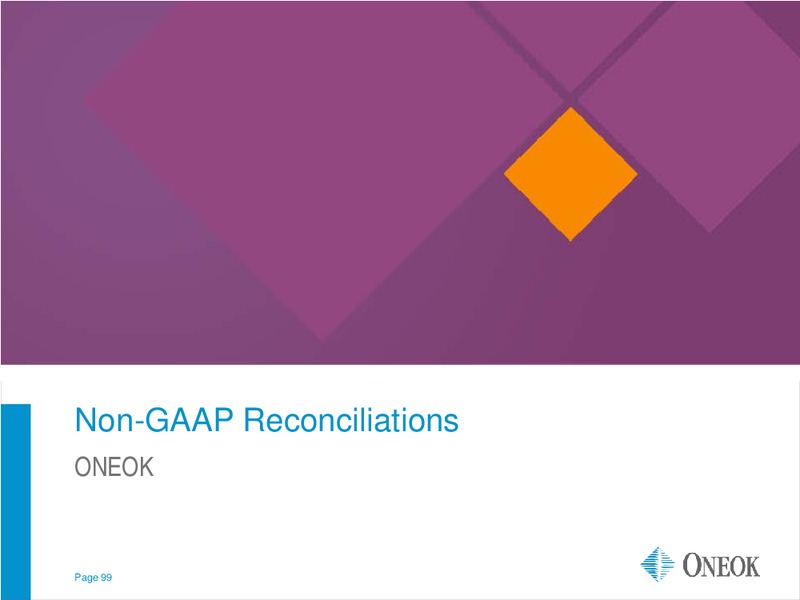 Non-GAAP Reconciliations

ONEOK

Page 99

ONEOK